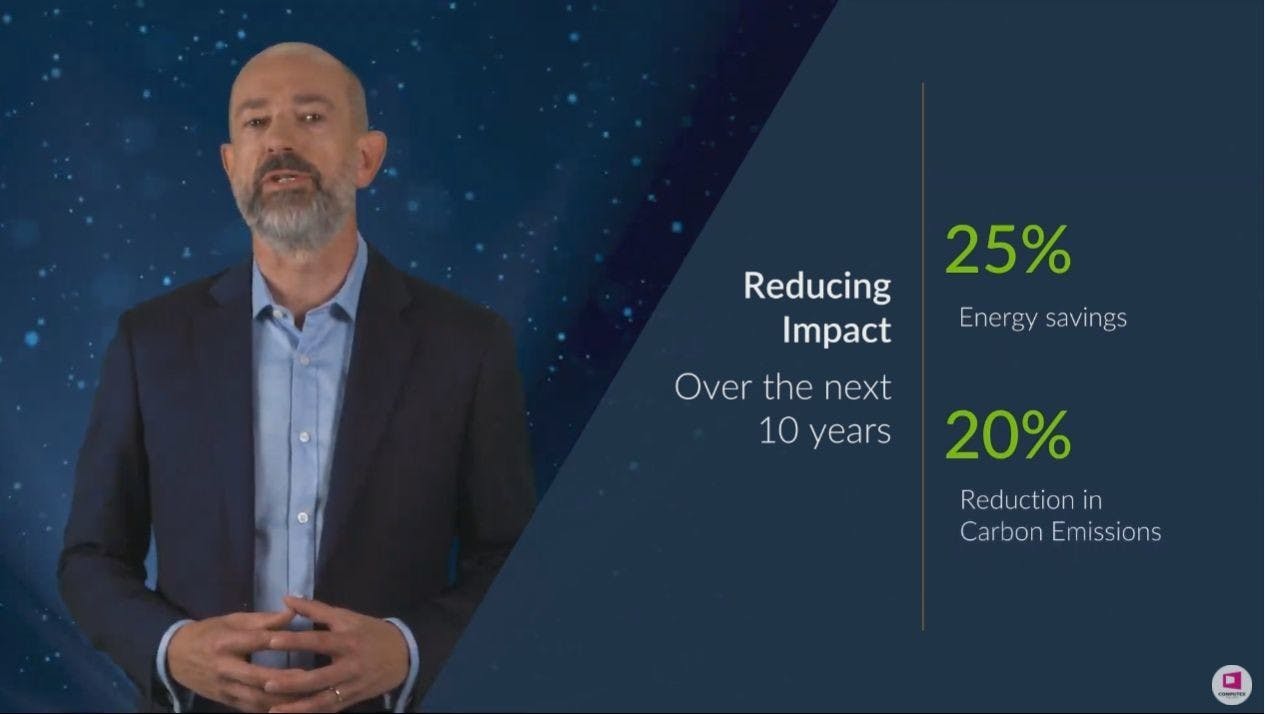 Reducing Impact

Over the next 10 years

25%

Energy savings

20%

Reduction in Carbon Emissions

COMPUTEX